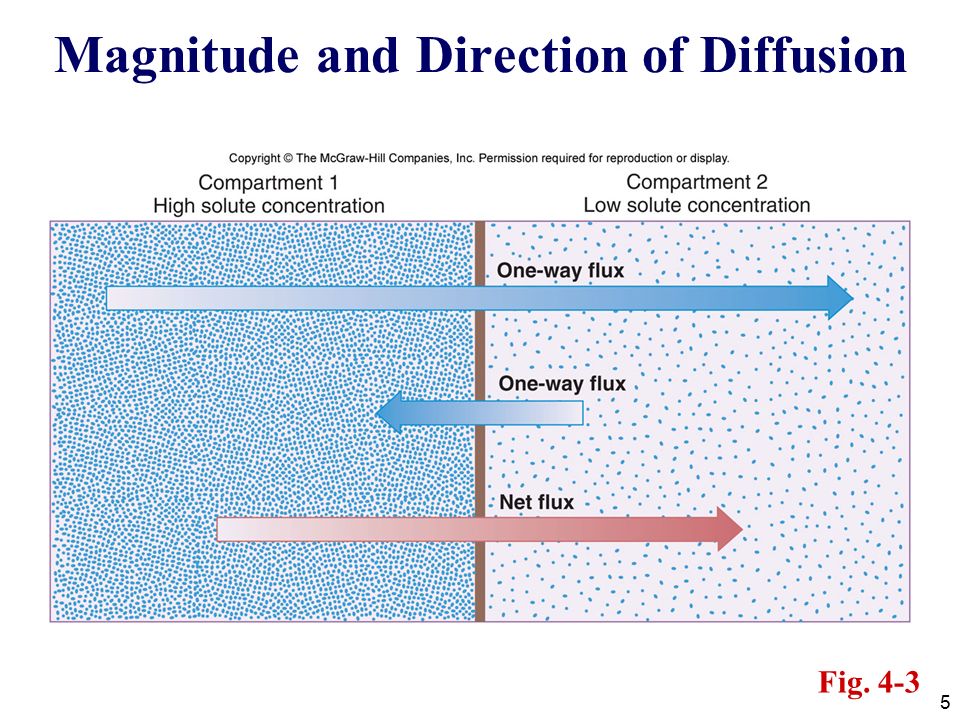 Magnitude and Direction of Diffusion

Copyright © The McGraw-Hill Companies, Inc. Permission required for reproduction or display.

Compartment 1
High solute concentration

Compartment 2
Low solute concentration

One-way flux

One-way flux

Net flux

Fig. 4-3

5